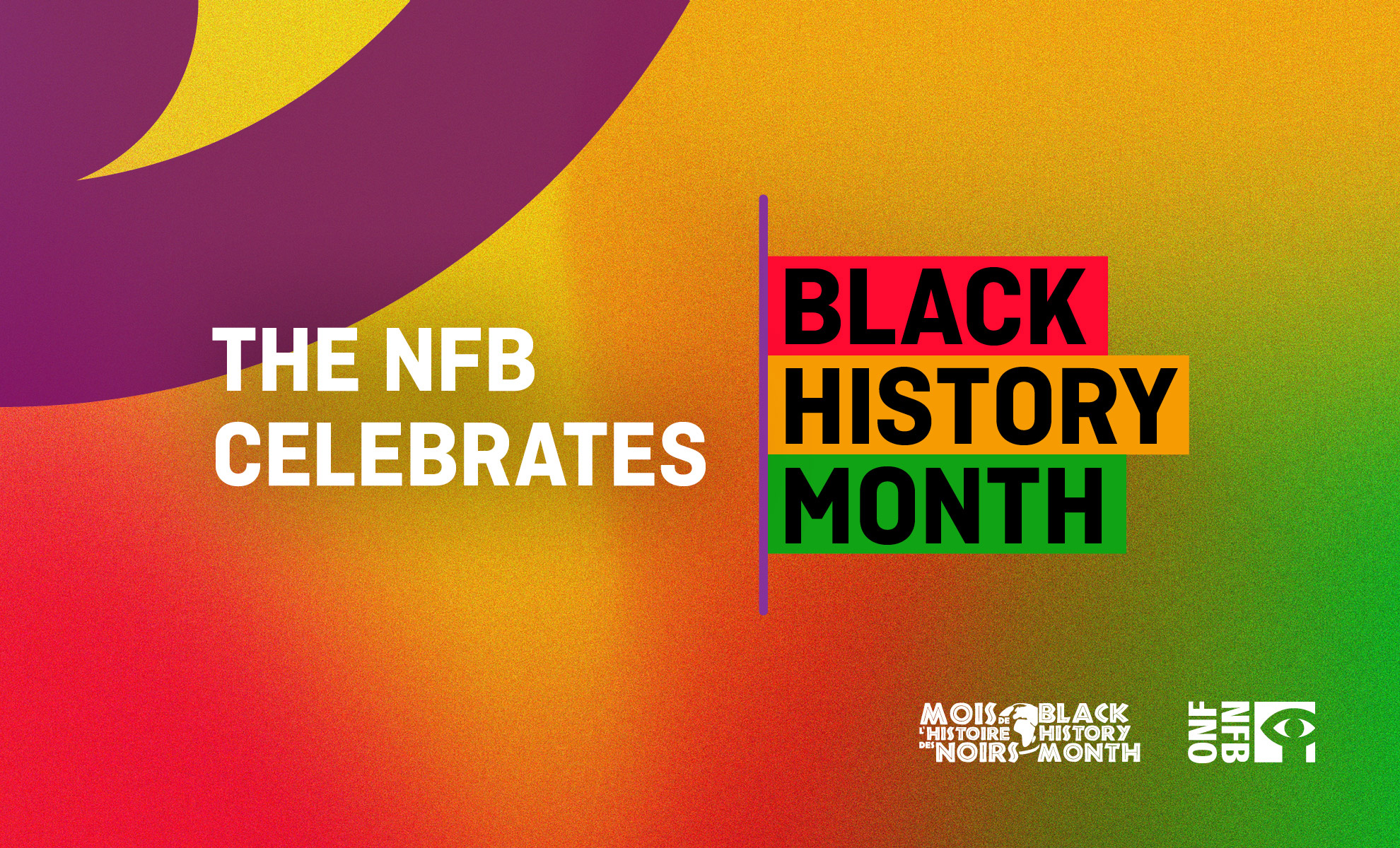 THE NFB CELEBRATES

BLACK HISTORY MONTH

MOIS DE L'HISTOIRE DES NOIRS BLACK HISTORY MONTH

ONF NFB